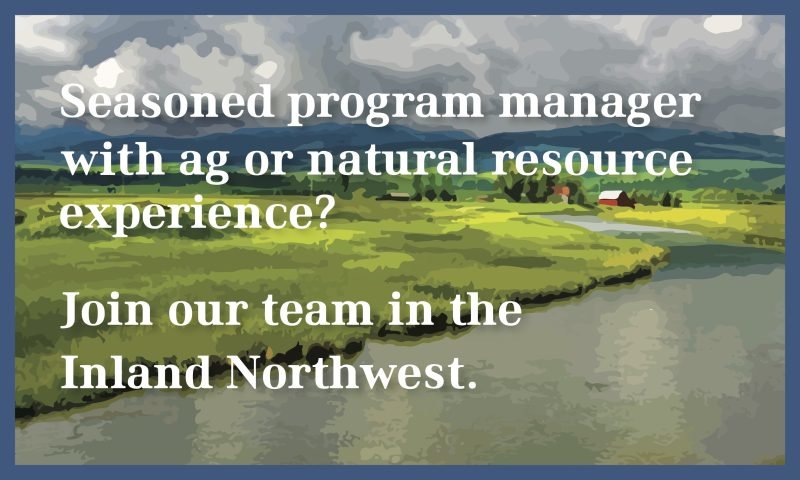 Seasoned program manager with ag or natural resource experience?

Join our team in the Inland Northwest.